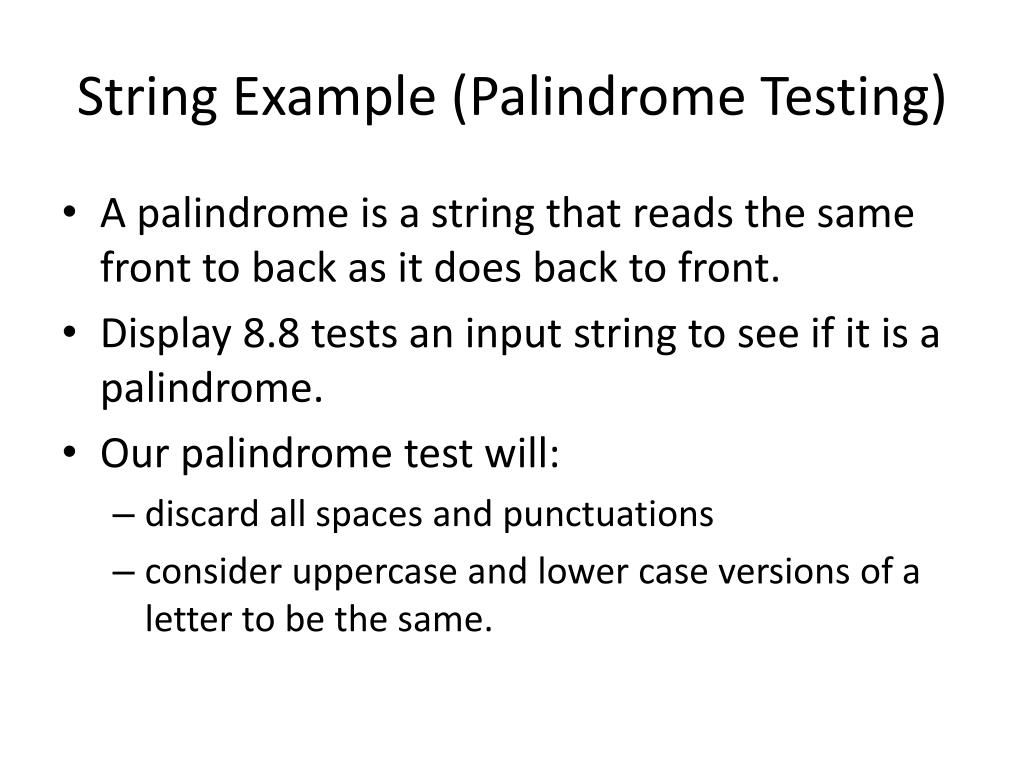 String Example (Palindrome Testing)

• A palindrome is a string that reads the same front to back as it does back to front.
• Display 8.8 tests an input string to see if it is a palindrome.
• Our palindrome test will:
– discard all spaces and punctuations
– consider uppercase and lower case versions of a letter to be the same.